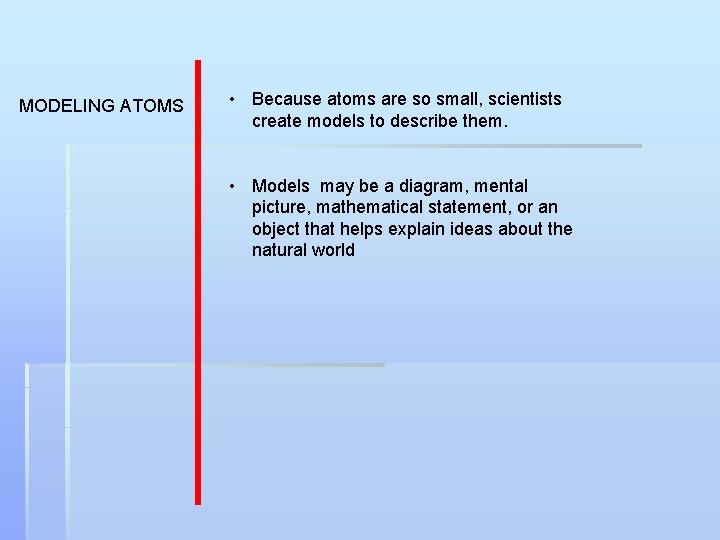 MODELING ATOMS

• Because atoms are so small, scientists create models to describe them.

• Models may be a diagram, mental picture, mathematical statement, or an object that helps explain ideas about the natural world